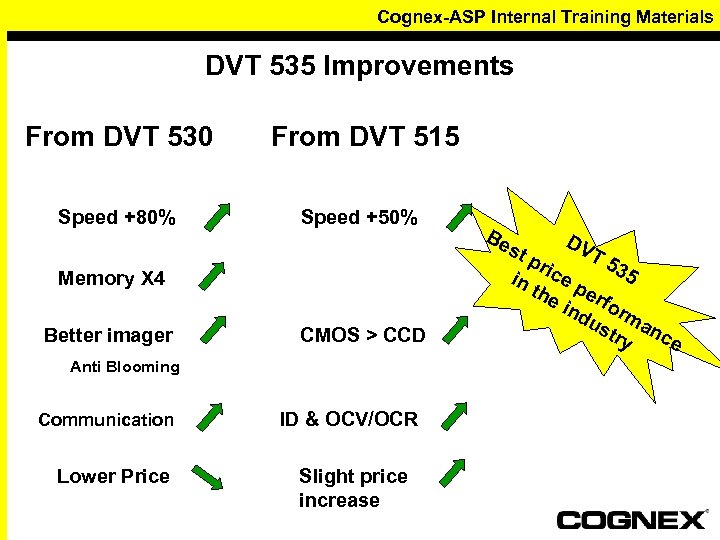 Cognex-ASP Internal Training Materials

DVT 535 Improvements

From DVT 530

Speed +80%

Memory X4

Better imager

Anti Blooming

Communication

Lower Price

From DVT 515

Speed +50%

CMOS > CCD

ID & OCV/OCR

Slight price increase

DVT 535
Best price performance in the industry

COGNEX